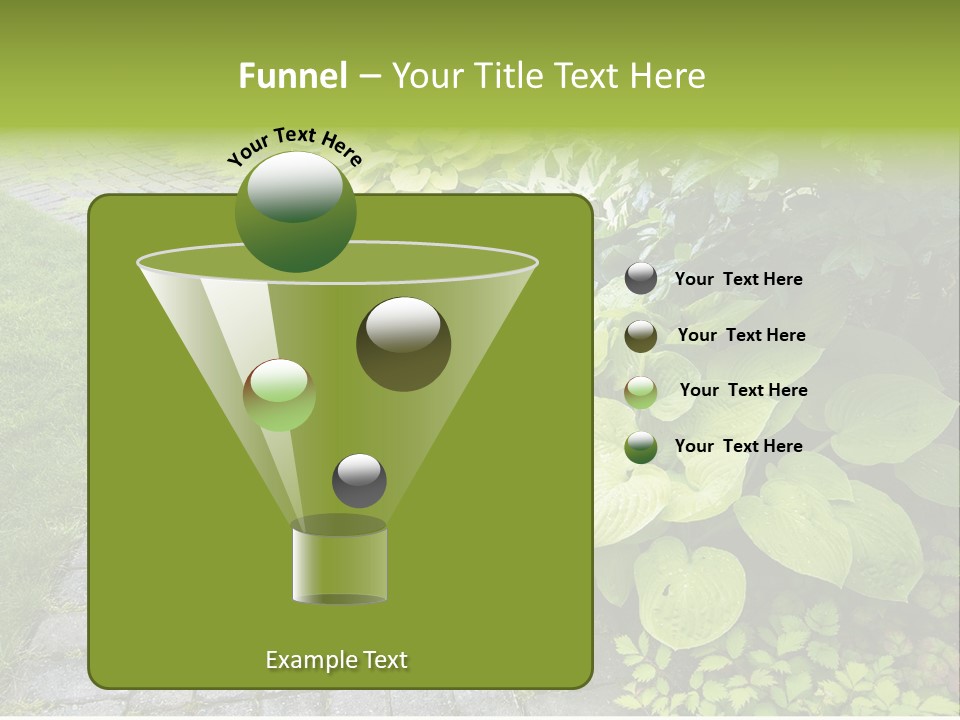 Funnel – Your Title Text Here

Your Text Here

Your Text Here

Your Text Here

Your Text Here

Your Text Here

Example Text